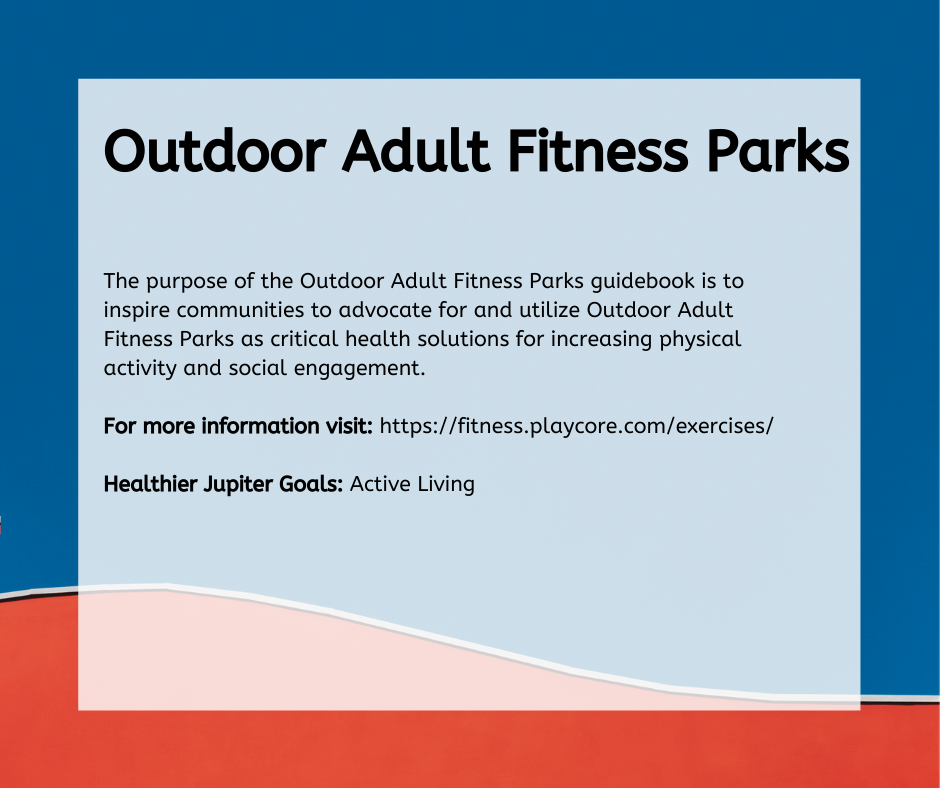 Outdoor Adult Fitness Parks

The purpose of the Outdoor Adult Fitness Parks guidebook is to inspire communities to advocate for and utilize Outdoor Adult Fitness Parks as critical health solutions for increasing physical activity and social engagement.

For more information visit: https://fitness.playcore.com/exercises/

Healthier Jupiter Goals: Active Living